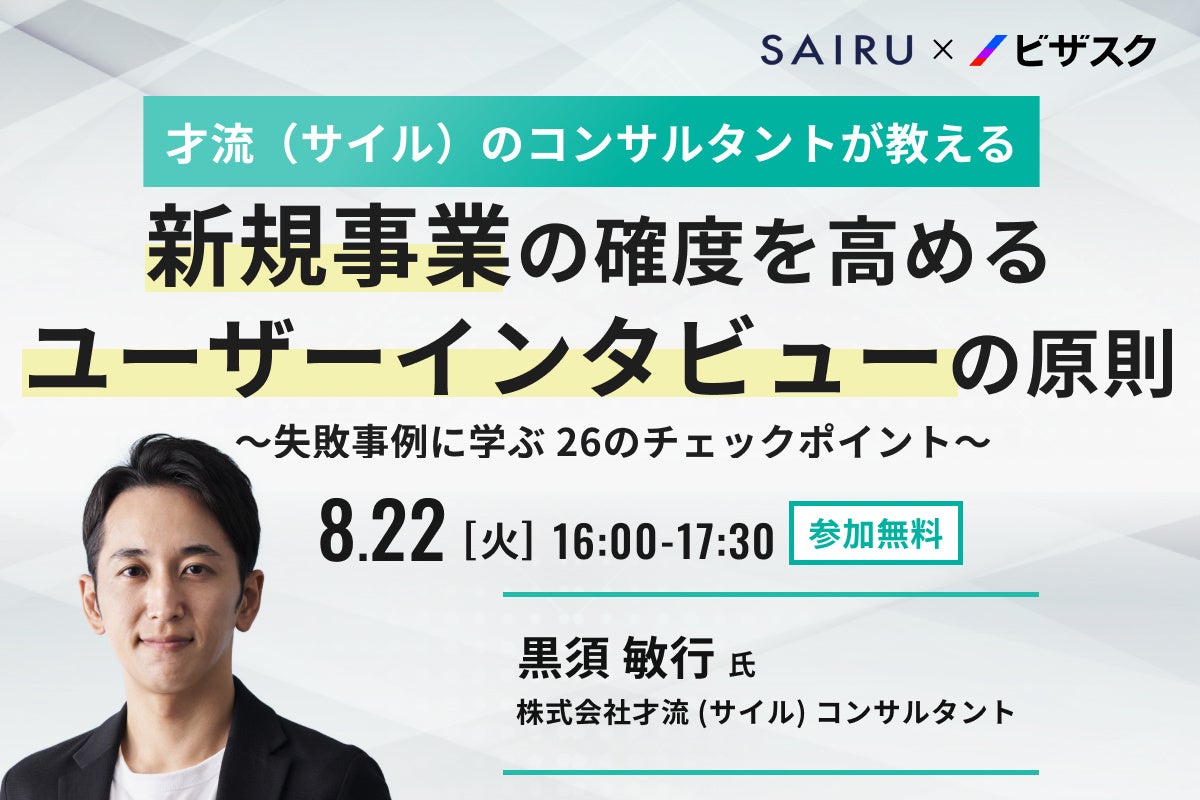 SAIRU × ビザスク

才流（サイル）のコンサルタントが教える

新規事業の確度を高める
ユーザーインタビューの原則

〜失敗事例に学ぶ 26のチェックポイント〜

8.22 [火] 16:00-17:30 参加無料

黒須 敏行 氏
株式会社才流 (サイル) コンサルタント